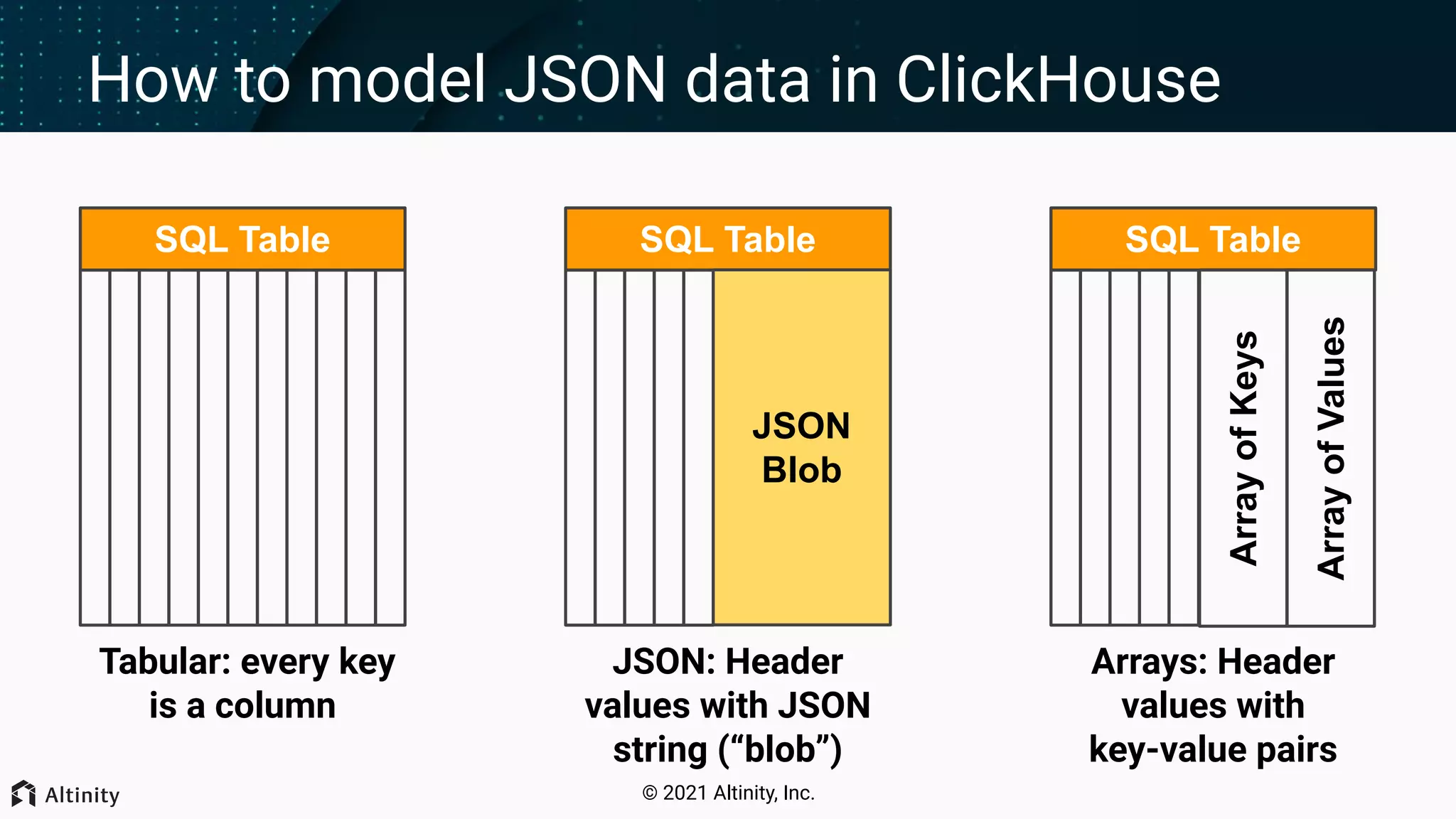 How to model JSON data in ClickHouse

SQL Table

Tabular: every key is a column

SQL Table

JSON Blob

JSON: Header values with JSON string (“blob”)

SQL Table

Array of Keys

Array of Values

Arrays: Header values with key-value pairs

Altinity

© 2021 Altinity, Inc.